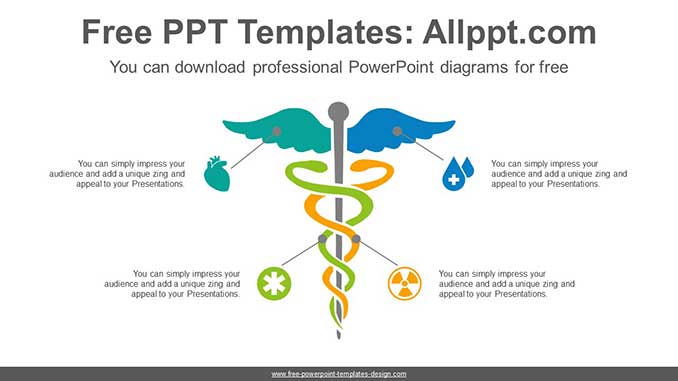 Free PPT Templates: Allppt.com

You can download professional PowerPoint diagrams for free

You can simply impress your audience and add a unique zing and appeal to your Presentations.

You can simply impress your audience and add a unique zing and appeal to your Presentations.

You can simply impress your audience and add a unique zing and appeal to your Presentations.

You can simply impress your audience and add a unique zing and appeal to your Presentations.

www.free-powerpoint-templates-design.com